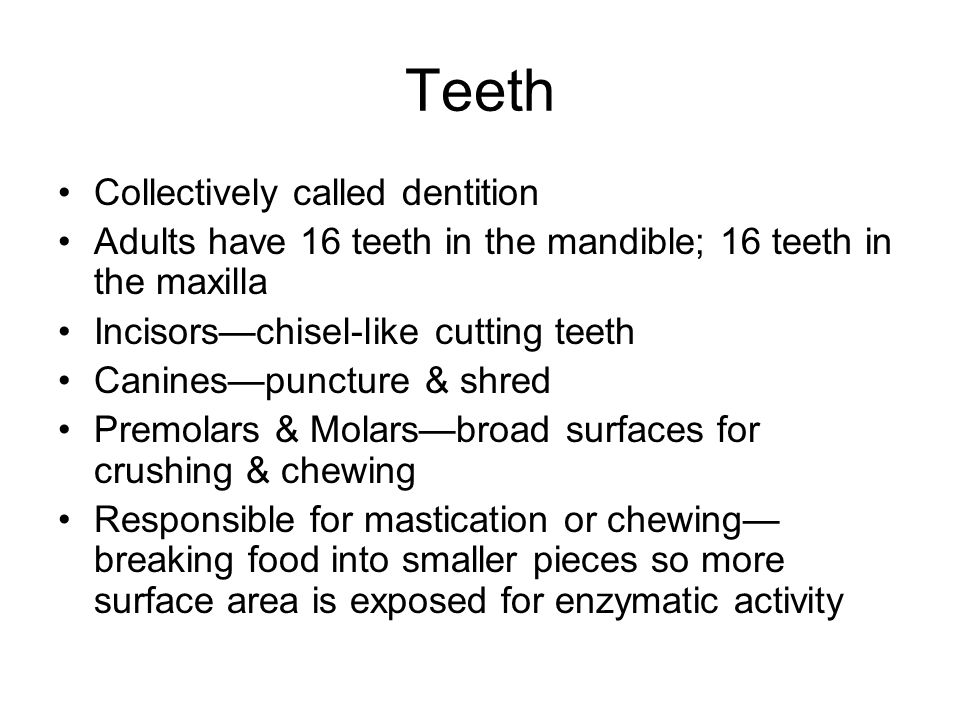 Teeth

• Collectively called dentition
• Adults have 16 teeth in the mandible; 16 teeth in the maxilla
• Incisors—chisel-like cutting teeth
• Canines—puncture & shred
• Premolars & Molars—broad surfaces for crushing & chewing
• Responsible for mastication or chewing—breaking food into smaller pieces so more surface area is exposed for enzymatic activity